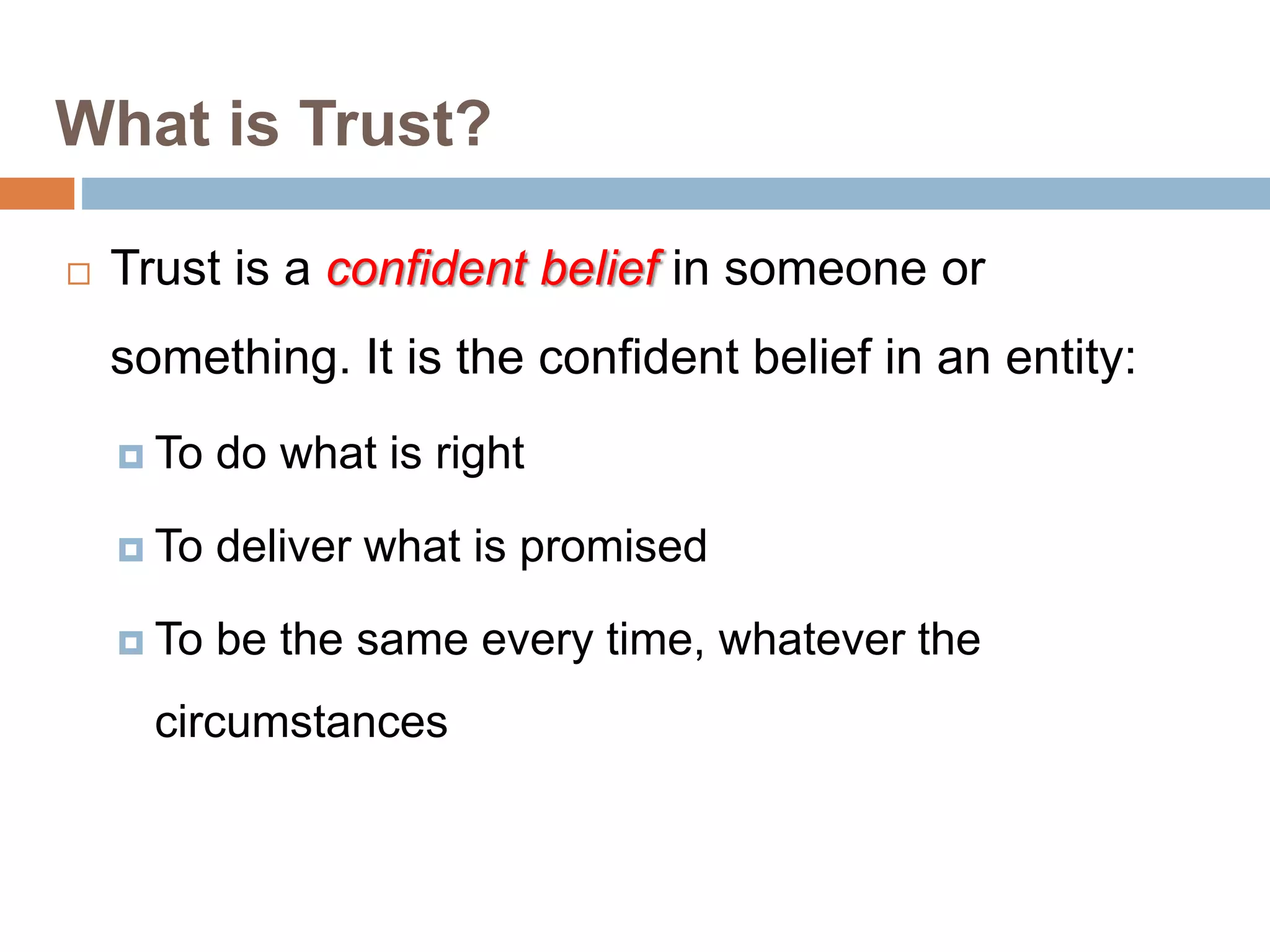 What is Trust?

Trust is a confident belief in someone or something. It is the confident belief in an entity:

To do what is right

To deliver what is promised

To be the same every time, whatever the circumstances